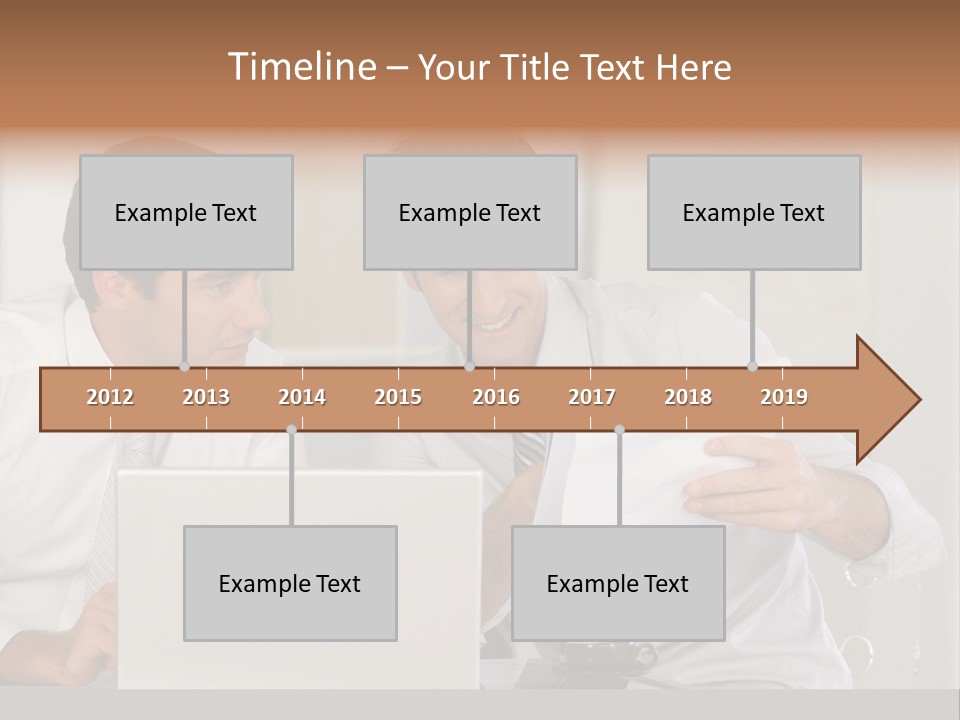 Timeline – Your Title Text Here

Example Text

Example Text

Example Text

2012 2013 2014 2015 2016 2017 2018 2019

Example Text

Example Text